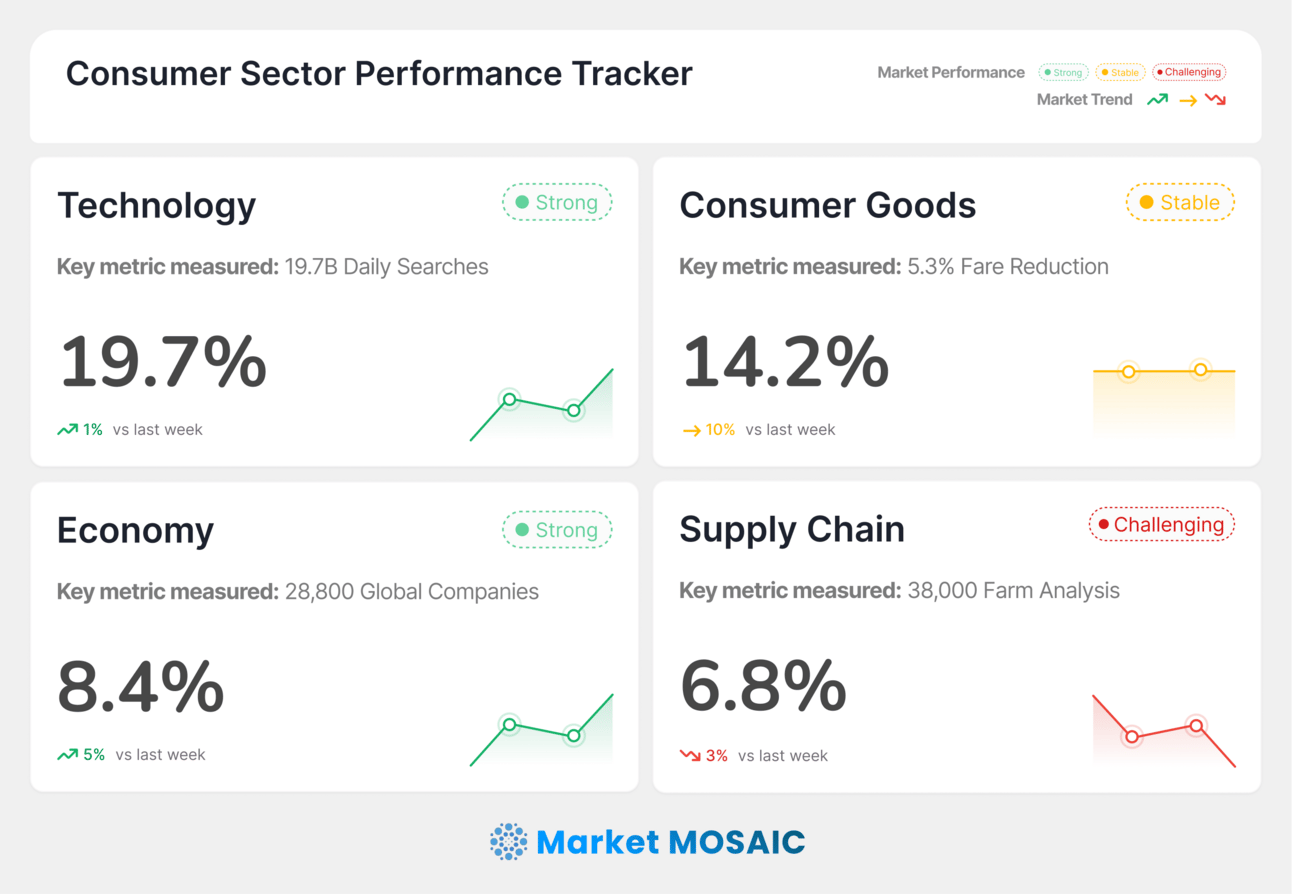 Consumer Sector Performance Tracker

Market Performance Strong Stable Challenging
Market Trend

Technology
Strong
Key metric measured: 19.7B Daily Searches
19.7%
1% vs last week

Consumer Goods
Stable
Key metric measured: 5.3% Fare Reduction
14.2%
10% vs last week

Economy
Strong
Key metric measured: 28,800 Global Companies
8.4%
5% vs last week

Supply Chain
Challenging
Key metric measured: 38,000 Farm Analysis
6.8%
3% vs last week

Market MOSAIC